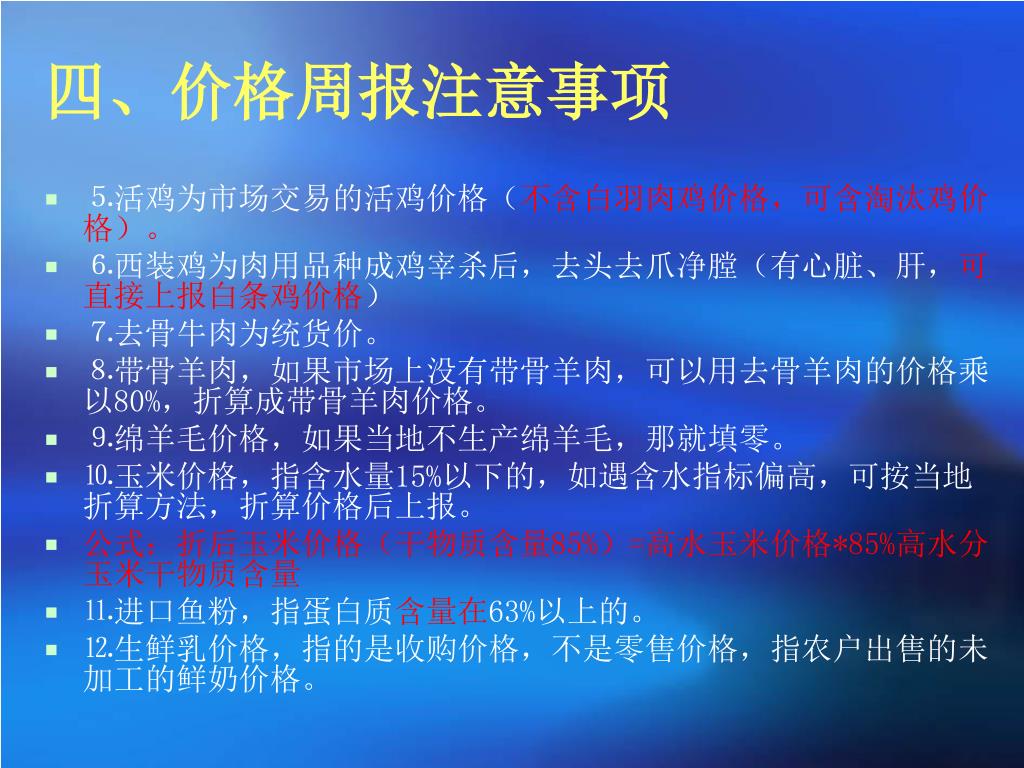 四、价格周报注意事项

5.活鸡为市场交易的活鸡价格（不含白羽肉鸡价格，可含淘汰鸡价格）。

6.西装鸡为肉用品种成鸡宰杀后，去头去爪净膛（有心脏、肝，可直接上报白条鸡价格）

7.去骨牛肉为统货价。

8.带骨羊肉，如果市场上没有带骨羊肉，可以用去骨羊肉的价格乘以80%，折算成带骨羊肉价格。

9.绵羊毛价格，如果当地不生产绵羊毛，那就填零。

10.玉米价格，指含水量15%以下的，如遇含水指标偏高，可按当地折算方法，折算价格后上报。

公式：折后玉米价格（干物质含量85%）=高水玉米价格*85%高水分玉米干物质含量

11.进口鱼粉，指蛋白质含量在63%以上的。

12.生鲜乳价格，指的是收购价格，不是零售价格，指农户出售的未加工的鲜奶价格。